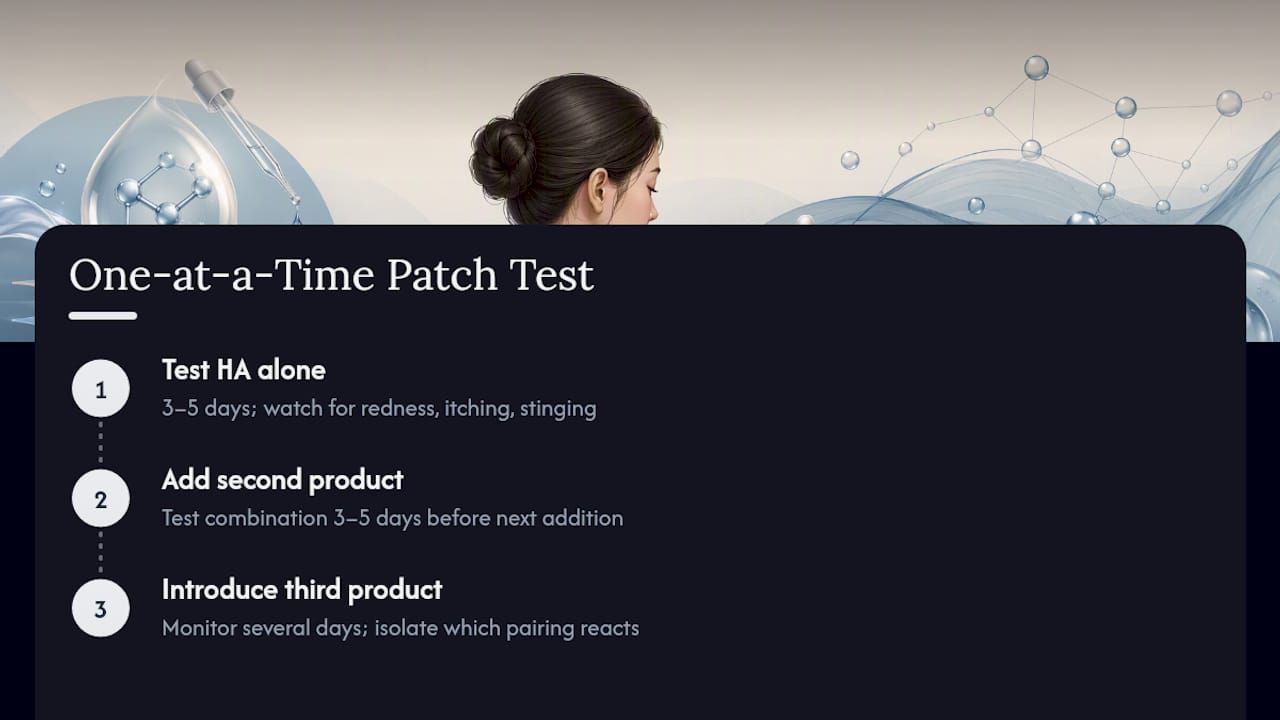 One-at-a-Time Patch Test

1

Test HA alone

3–5 days; watch for redness, itching, stinging

2

Add second product

Test combination 3–5 days before next addition

3

Introduce third product

Monitor several days; isolate which pairing reacts